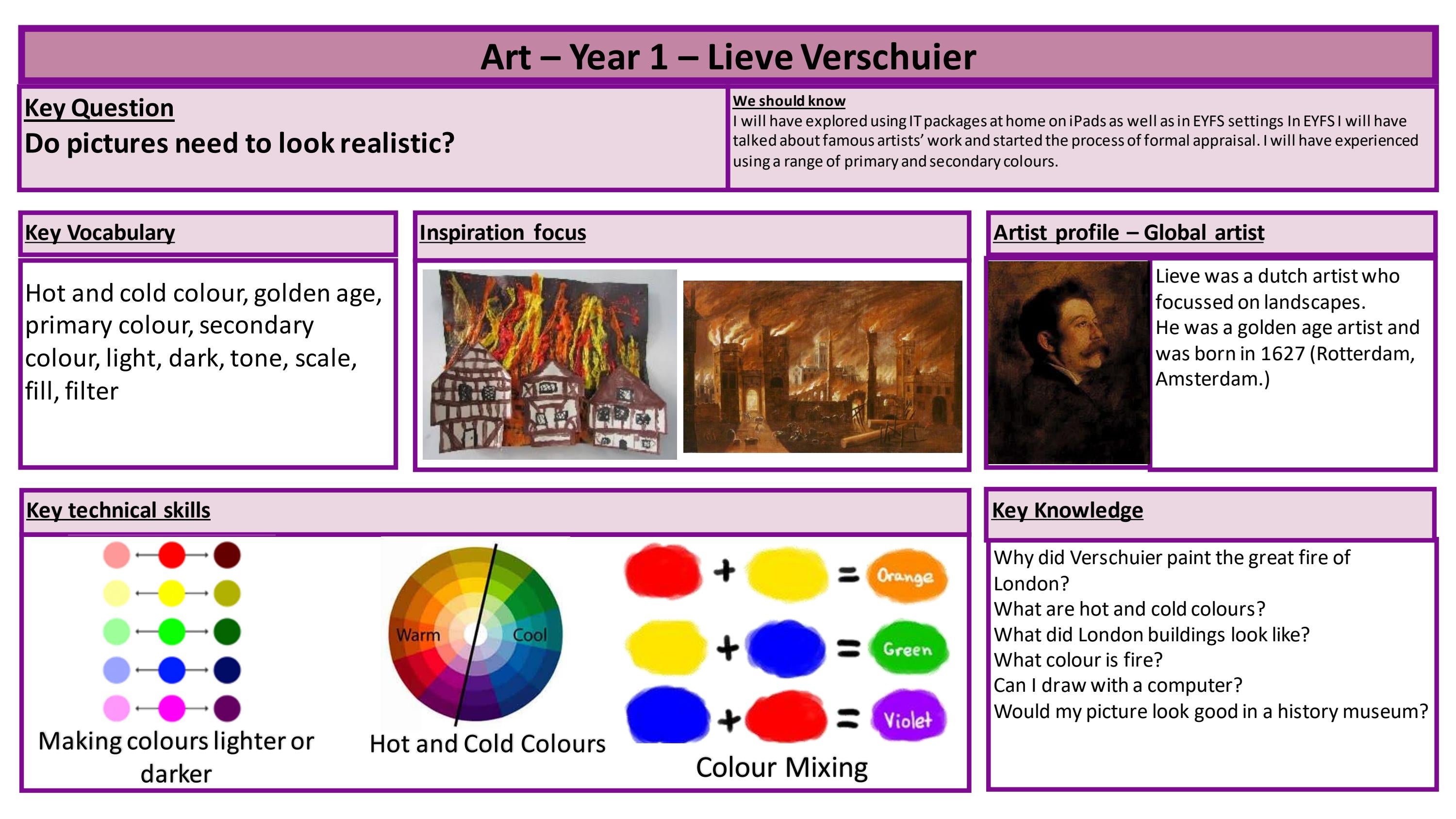 Art – Year 1 – Lieve Verschuier

Key Question
Do pictures need to look realistic?

We should know
I will have explored using IT packages at home on iPads as well as in EYFS settings In EYFS I will have talked about famous artists' work and started the process of formal appraisal. I will have experienced using a range of primary and secondary colours.

Key Vocabulary

Hot and cold colour, golden age, primary colour, secondary colour, light, dark, tone, scale, fill, filter

Inspiration focus

Artist profile – Global artist

Lieve was a dutch artist who focussed on landscapes.
He was a golden age artist and was born in 1627 (Rotterdam, Amsterdam.)

Key technical skills

Making colours lighter or darker

Warm
Cool
Hot and Cold Colours

+ = Orange
+ = Green
+ = Violet
Colour Mixing

Key Knowledge

Why did Verschuier paint the great fire of London?
What are hot and cold colours?
What did London buildings look like?
What colour is fire?
Can I draw with a computer?
Would my picture look good in a history museum?